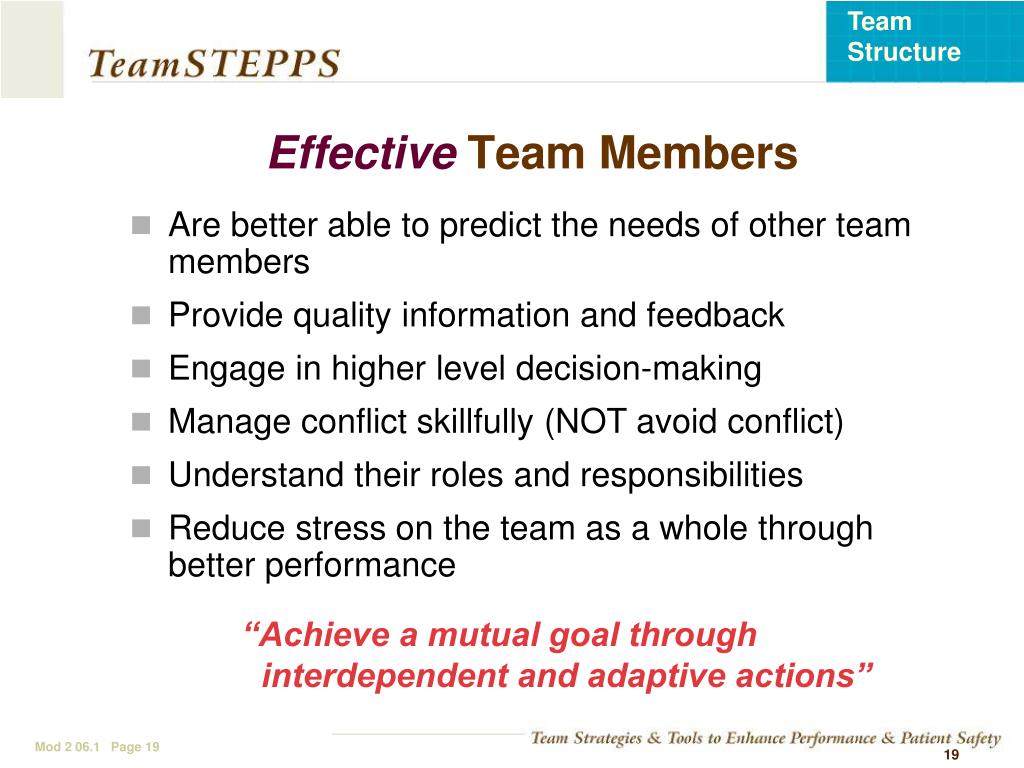 TeamSTEPPS

Team Structure

Effective Team Members

Are better able to predict the needs of other team members

Provide quality information and feedback

Engage in higher level decision-making

Manage conflict skillfully (NOT avoid conflict)

Understand their roles and responsibilities

Reduce stress on the team as a whole through better performance

“Achieve a mutual goal through interdependent and adaptive actions”

Mod 2 06.1 Page 19

Team Strategies & Tools to Enhance Performance & Patient Safety

19